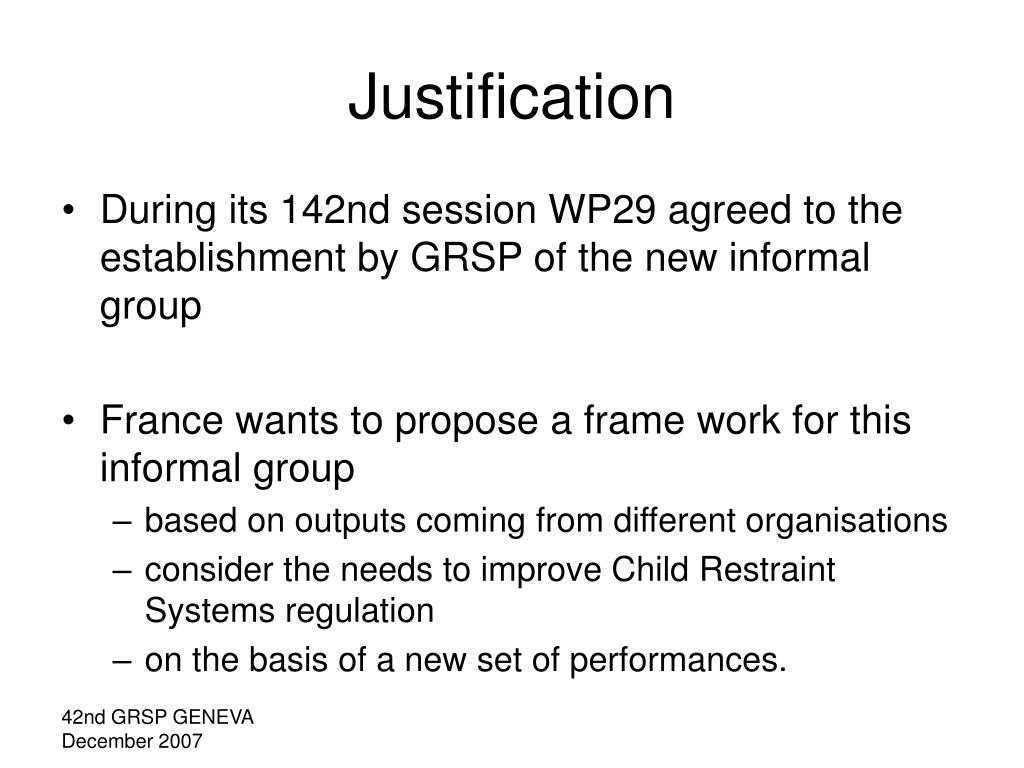 Justification

• During its 142nd session WP29 agreed to the establishment by GRSP of the new informal group

• France wants to propose a frame work for this informal group
– based on outputs coming from different organisations
– consider the needs to improve Child Restraint Systems regulation
– on the basis of a new set of performances.

42nd GRSP GENEVA
December 2007